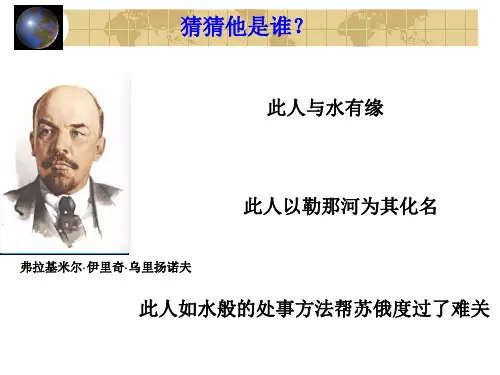 猜猜他是谁？

此人与水有缘

此人以勒那河为其化名

弗拉基米尔·伊里奇·乌里扬诺夫

此人如水般的处事方法帮苏俄度过了难关